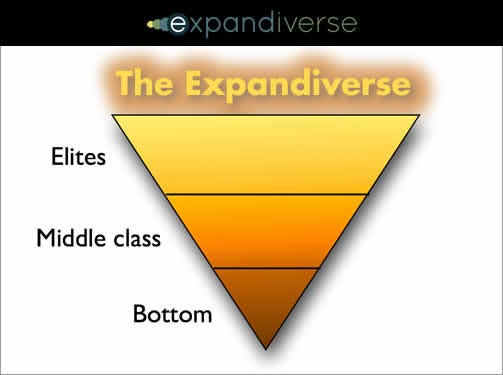 expandiverse

The Expandiverse

Elites

Middle class

Bottom